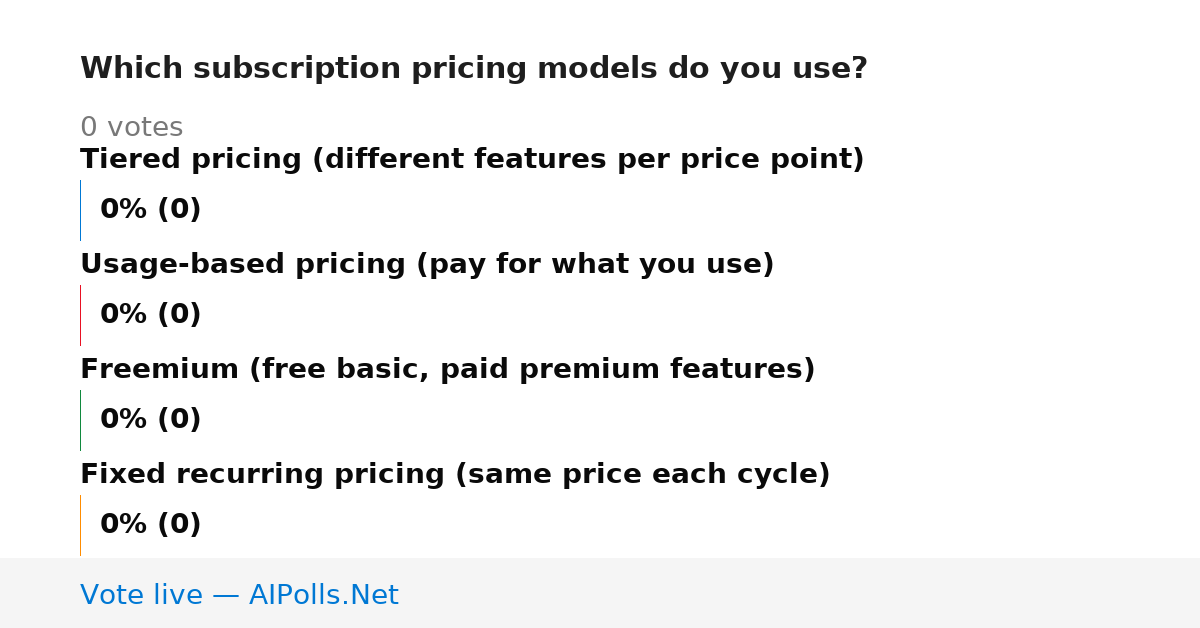 Which subscription pricing models do you use?

0 votes

Tiered pricing (different features per price point)

0% (0)

Usage-based pricing (pay for what you use)

0% (0)

Freemium (free basic, paid premium features)

0% (0)

Fixed recurring pricing (same price each cycle)

0% (0)

Vote live — AIPolls.Net